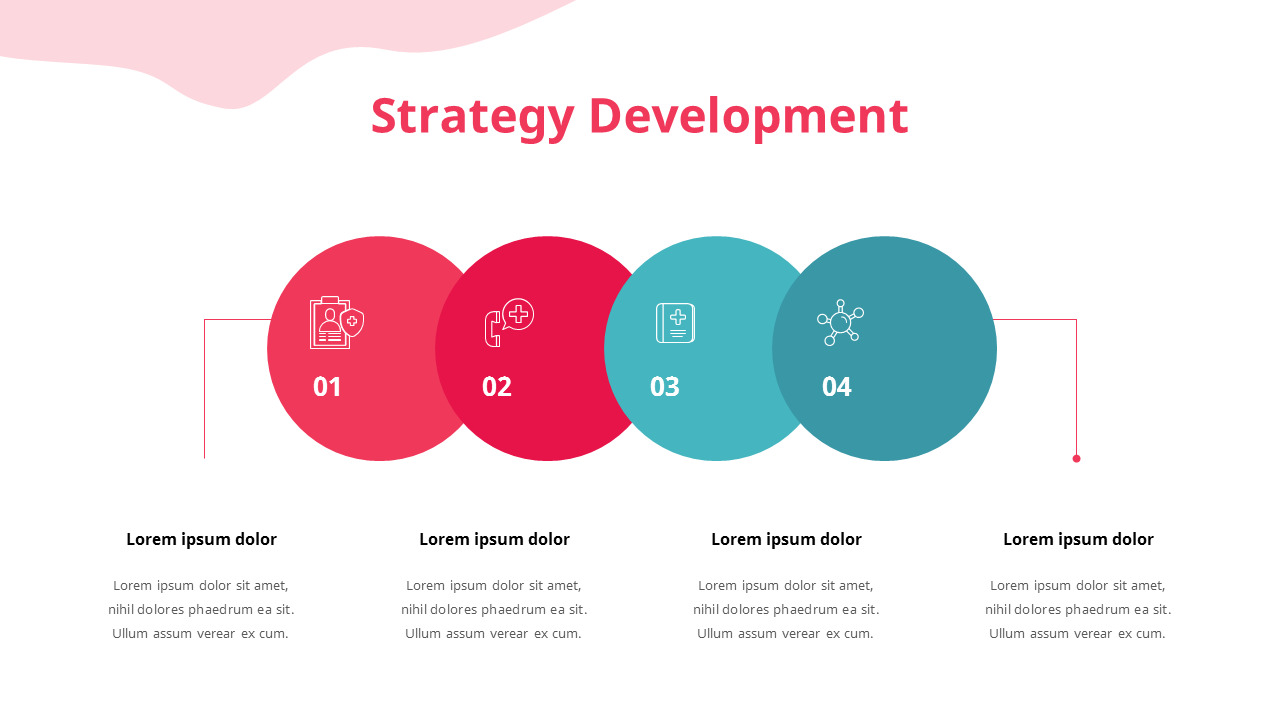 Strategy Development

01

02

03

04

Lorem ipsum dolor

Lorem ipsum dolor sit amet, nihil dolores phaedrum ea sit. Ullum assum verear ex cum.

Lorem ipsum dolor

Lorem ipsum dolor sit amet, nihil dolores phaedrum ea sit. Ullum assum verear ex cum.

Lorem ipsum dolor

Lorem ipsum dolor sit amet, nihil dolores phaedrum ea sit. Ullum assum verear ex cum.

Lorem ipsum dolor

Lorem ipsum dolor sit amet, nihil dolores phaedrum ea sit. Ullum assum verear ex cum.